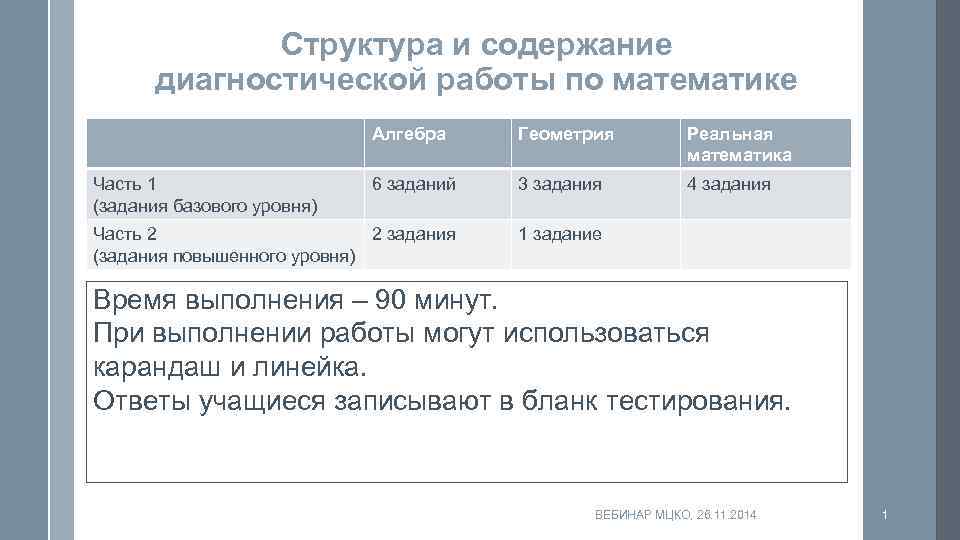 Структура и содержание диагностической работы по математике

|  | Алгебра | Геометрия | Реальная математика |
|---|---|---|---|
| Часть 1 (задания базового уровня) | 6 заданий | 3 задания | 4 задания |
| Часть 2 (задания повышенного уровня) | 2 задания | 1 задание |  |

Время выполнения – 90 минут.
При выполнении работы могут использоваться карандаш и линейка.
Ответы учащиеся записывают в бланк тестирования.

ВЕБИНАР МЦКО, 26.11.2014

1